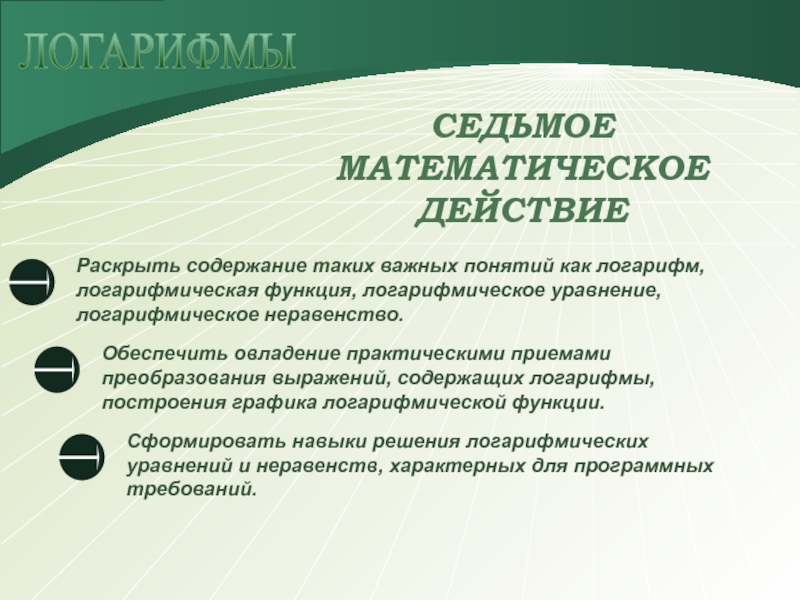 ЛОГАРИФМЫ

СЕДЬМОЕ МАТЕМАТИЧЕСКОЕ ДЕЙСТВИЕ

Раскрыть содержание таких важных понятий как логарифм, логарифмическая функция, логарифмическое уравнение, логарифмическое неравенство.

Обеспечить овладение практическими приемами преобразования выражений, содержащих логарифмы, построения графика логарифмической функции.

Сформировать навыки решения логарифмических уравнений и неравенств, характерных для программных требований.